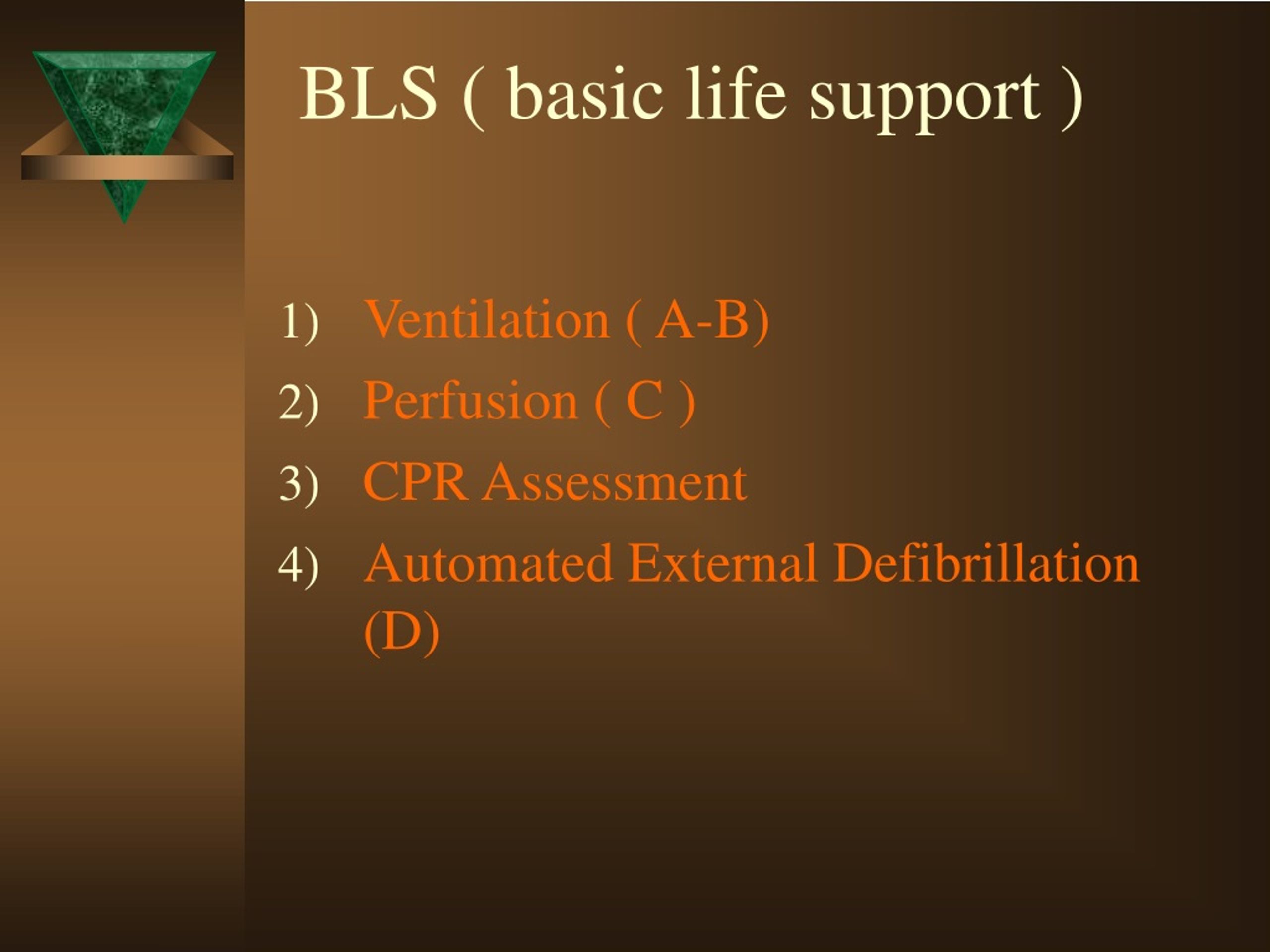 BLS ( basic life support )

1) Ventilation ( A-B)
2) Perfusion ( C )
3) CPR Assessment
4) Automated External Defibrillation (D)